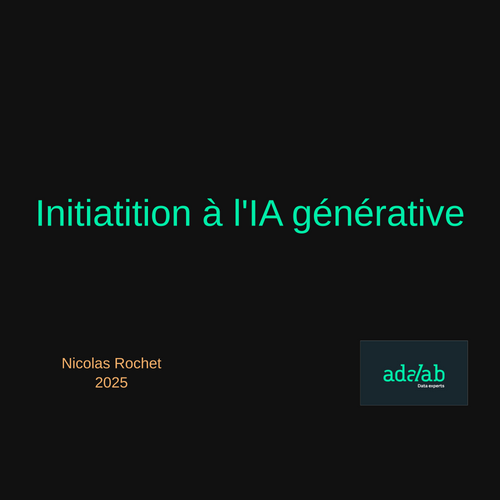 Initiatition à l'IA générative

Nicolas Rochet
2025

adalab
Data experts